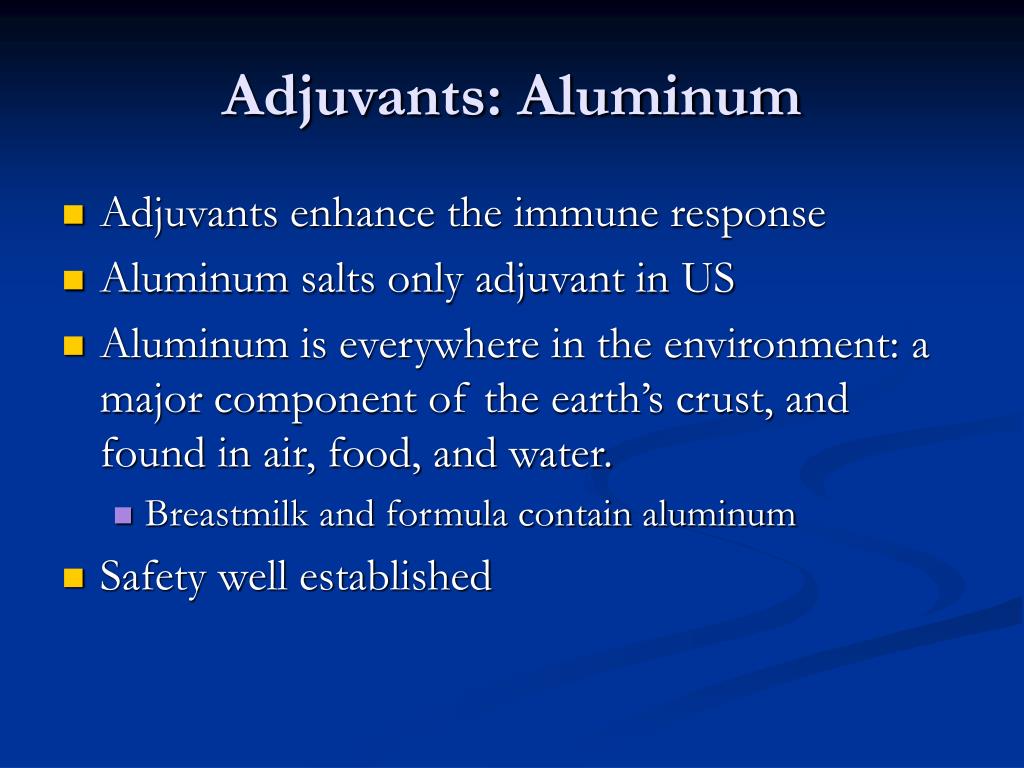 Adjuvants: Aluminum

- Adjuvants enhance the immune response
- Aluminum salts only adjuvant in US
- Aluminum is everywhere in the environment: a major component of the earth's crust, and found in air, food, and water.
  - Breastmilk and formula contain aluminum
- Safety well established